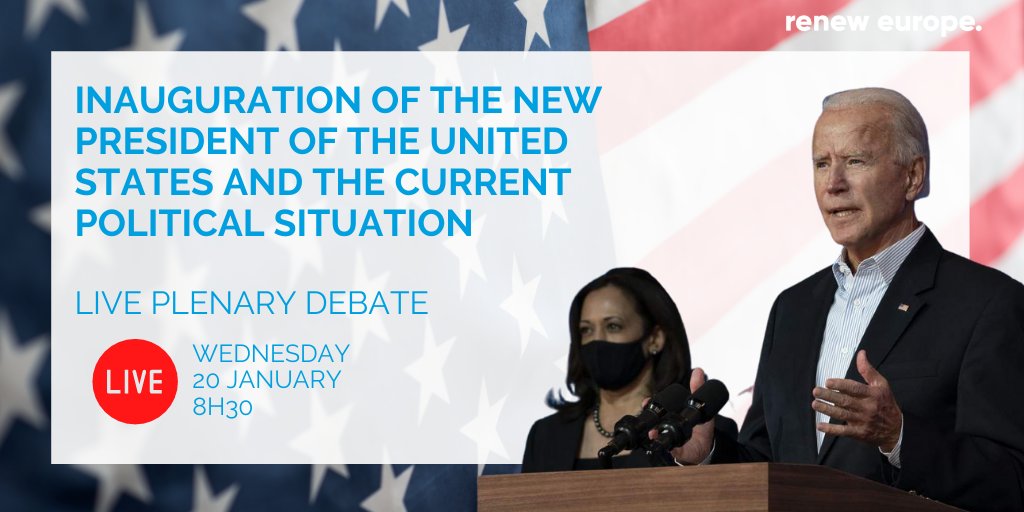 renew europe.

INAUGURATION OF THE NEW PRESIDENT OF THE UNITED STATES AND THE CURRENT POLITICAL SITUATION

LIVE PLENARY DEBATE

LIVE

WEDNESDAY
20 JANUARY
8H30